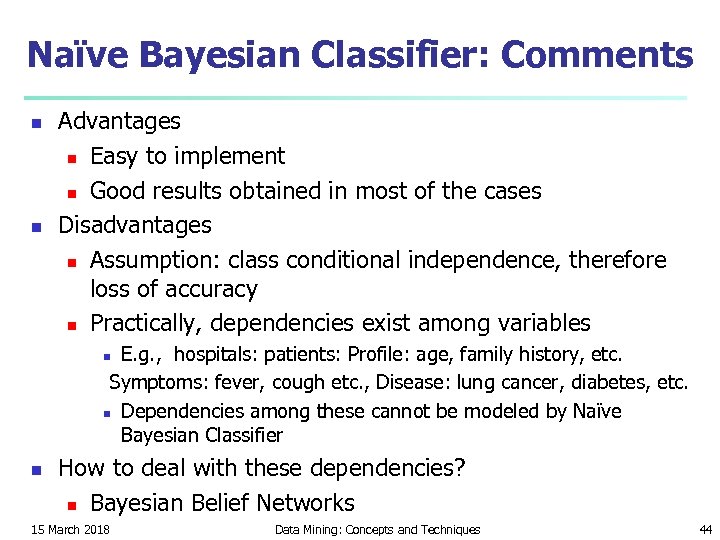 Naïve Bayesian Classifier: Comments

- Advantages
  - Easy to implement
  - Good results obtained in most of the cases
- Disadvantages
  - Assumption: class conditional independence, therefore loss of accuracy
  - Practically, dependencies exist among variables
    - E.g., hospitals: patients: Profile: age, family history, etc. Symptoms: fever, cough etc., Disease: lung cancer, diabetes, etc.
    - Dependencies among these cannot be modeled by Naïve Bayesian Classifier
- How to deal with these dependencies?
  - Bayesian Belief Networks

15 March 2018 Data Mining: Concepts and Techniques 44